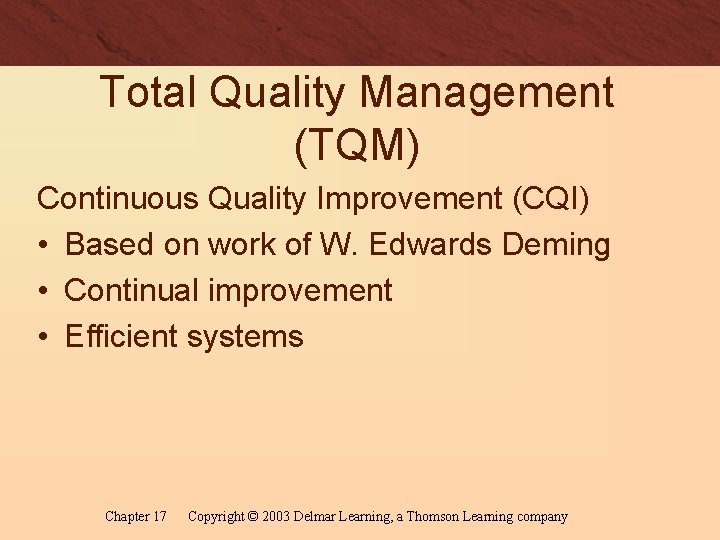 Total Quality Management (TQM)

Continuous Quality Improvement (CQI)

• Based on work of W. Edwards Deming

• Continual improvement

• Efficient systems

Chapter 17 Copyright © 2003 Delmar Learning, a Thomson Learning company